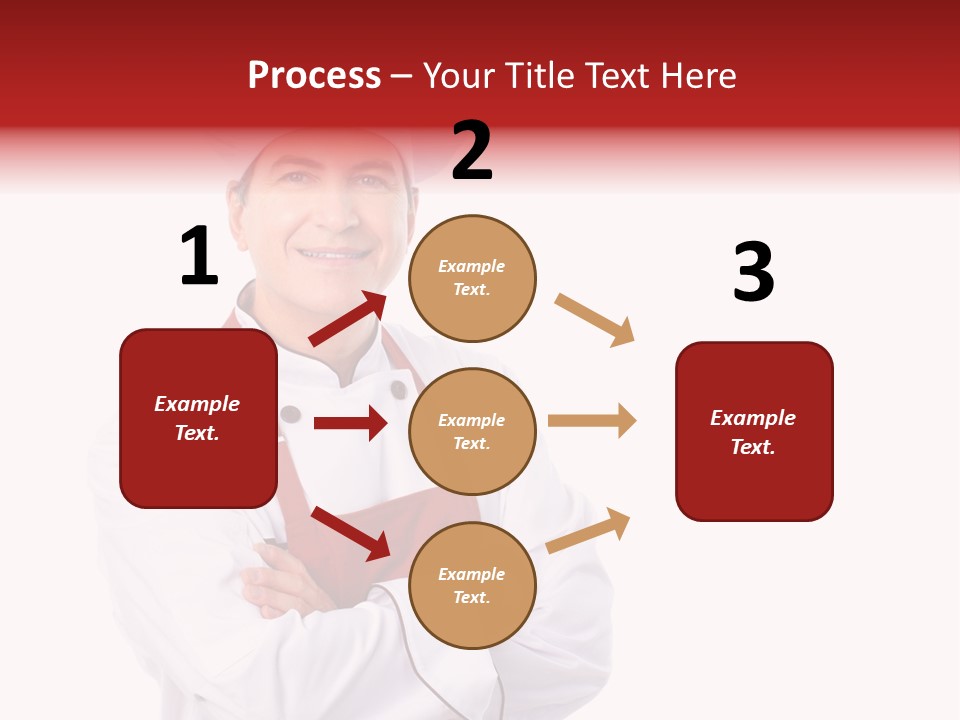 Process – Your Title Text Here

1

Example Text.

2

Example Text.

Example Text.

Example Text.

3

Example Text.